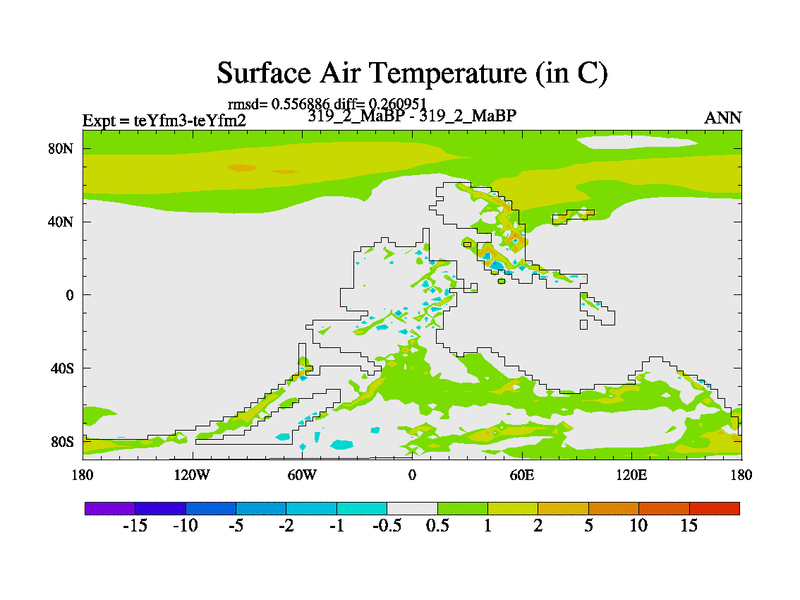 Surface Air Temperature (in C)

rmsd= 0.556886 diff= 0.260951

Expt = teYfm3-teYfm2

319_2_MaBP - 319_2_MaBP

ANN

80N
40N
0
40S
80S

180 120W 60W 0 60E 120E 180

-15 -10 -5 -2 -1 -0.5 0.5 1 2 5 10 15